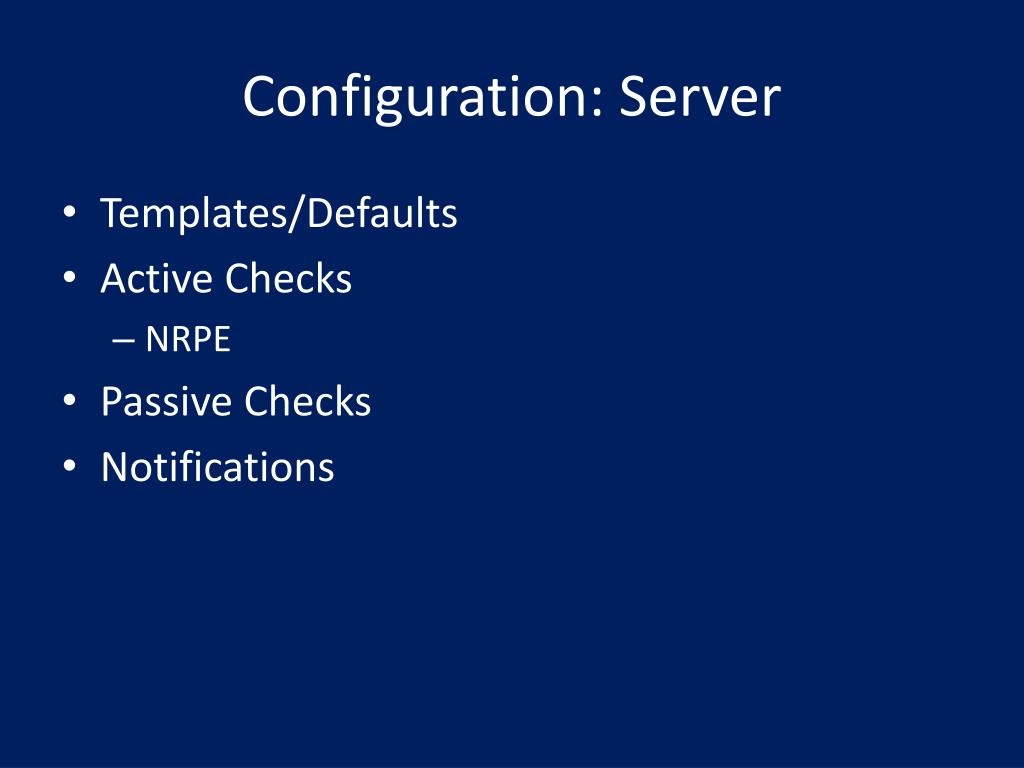 Configuration: Server

• Templates/Defaults
• Active Checks
  – NRPE
• Passive Checks
• Notifications